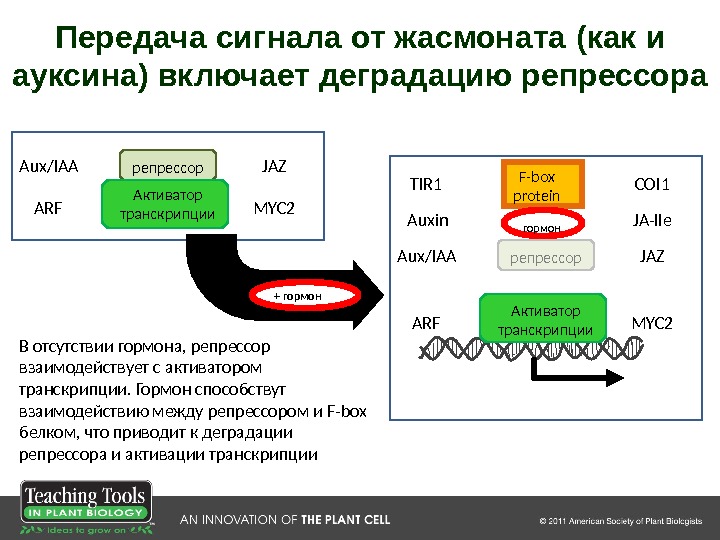 Передача сигнала от жасмоната (как и ауксина) включает деградацию репрессора

Aux/IAA
репрессор
JAZ
ARF
Активатор транскрипции
MYC2

+ гормон

TIR1
F-box protein
COI1
Auxin
гормон
JA-Ile
Aux/IAA
репрессор
JAZ
ARF
Активатор транскрипции
MYC2

В отсутствии гормона, репрессор взаимодействует с активатором транскрипции. Гормон способствут взаимодействию между репрессором и F-box белком, что приводит к деградации репрессора и активации транскрипции

Teaching Tools IN PLANT BIOLOGY ideas to grow on

AN INNOVATION OF THE PLANT CELL

© 2011 American Society of Plant Biologists